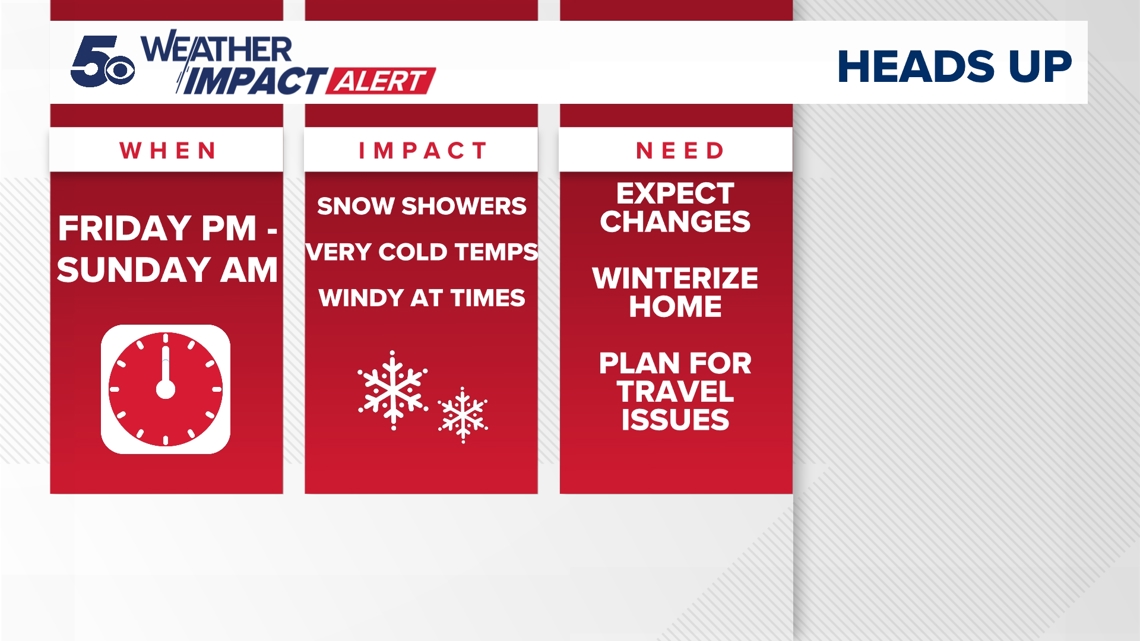 5 WEATHER IMPACT ALERT

HEADS UP

WHEN

FRIDAY PM - SUNDAY AM

IMPACT

SNOW SHOWERS

VERY COLD TEMPS

WINDY AT TIMES

NEED

EXPECT CHANGES

WINTERIZE HOME

PLAN FOR TRAVEL ISSUES